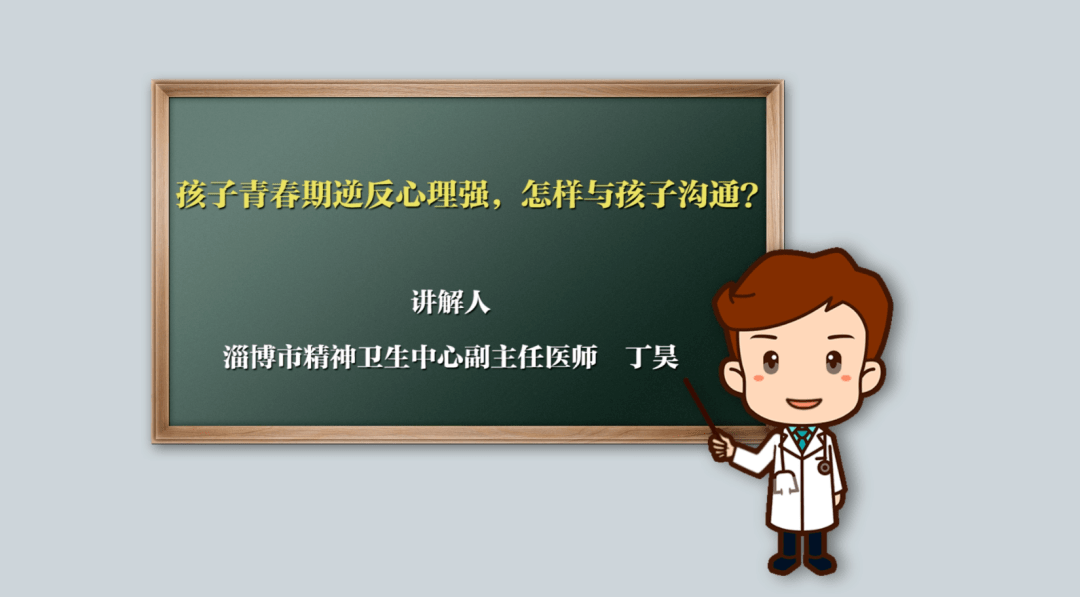 孩子青春期逆反心理强，怎样与孩子沟通？

讲解人

淄博市精神卫生中心副主任医师　丁昊